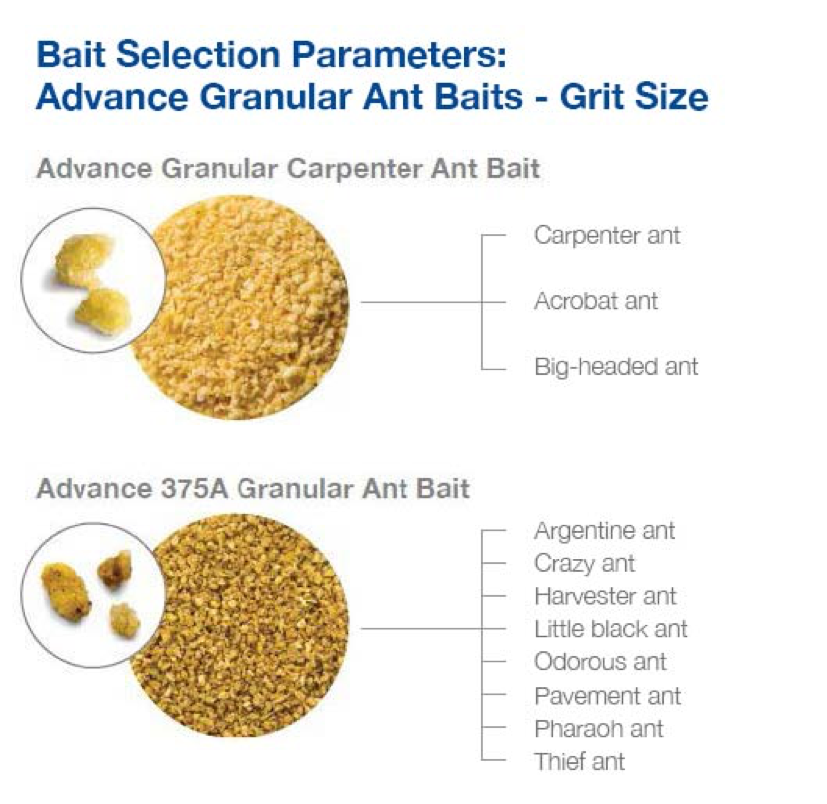 Bait Selection Parameters:
Advance Granular Ant Baits - Grit Size

Advance Granular Carpenter Ant Bait

Carpenter ant
Acrobat ant
Big-headed ant

Advance 375A Granular Ant Bait

Argentine ant
Crazy ant
Harvester ant
Little black ant
Odorous ant
Pavement ant
Pharaoh ant
Thief ant